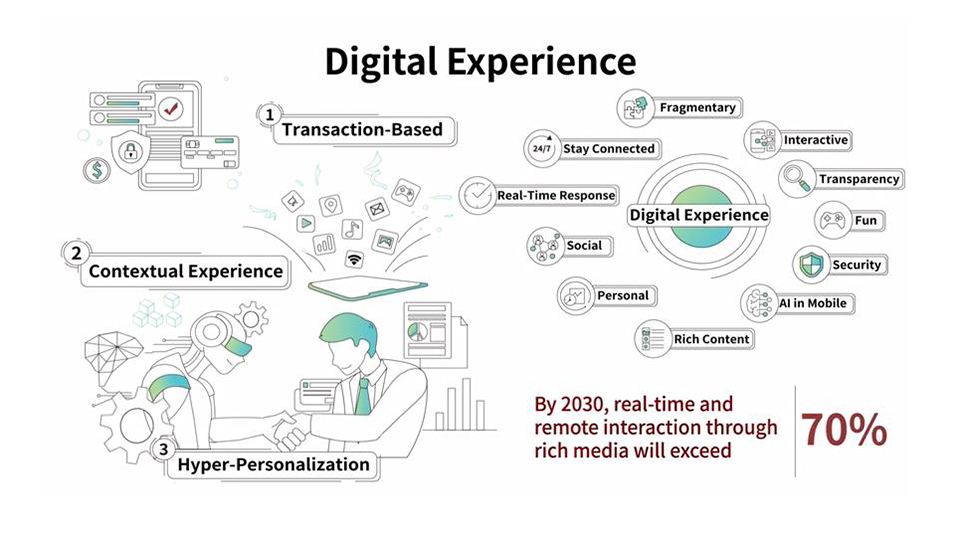 Digital Experience

1 Transaction-Based

2 Contextual Experience

3 Hyper-Personalization

Fragmentary

24/7 Stay Connected

Interactive

Transparency

Real-Time Response

Digital Experience

Fun

Social

Security

Personal

AI in Mobile

Rich Content

By 2030, real-time and remote interaction through rich media will exceed

70%